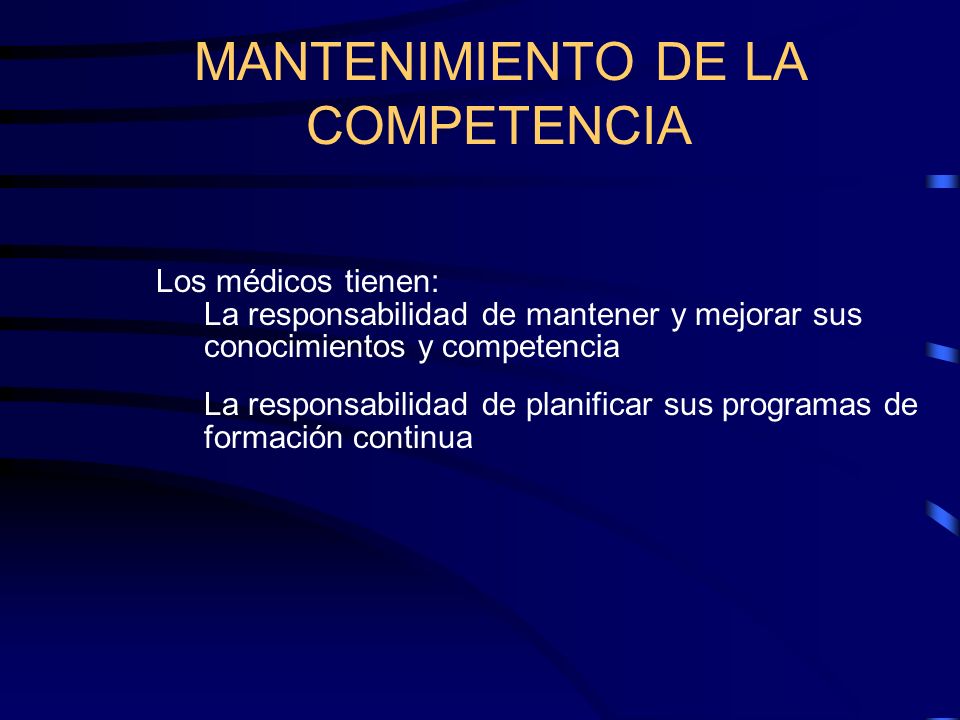 MANTENIMIENTO DE LA COMPETENCIA

Los médicos tienen:
La responsabilidad de mantener y mejorar sus conocimientos y competencia

La responsabilidad de planificar sus programas de formación continua